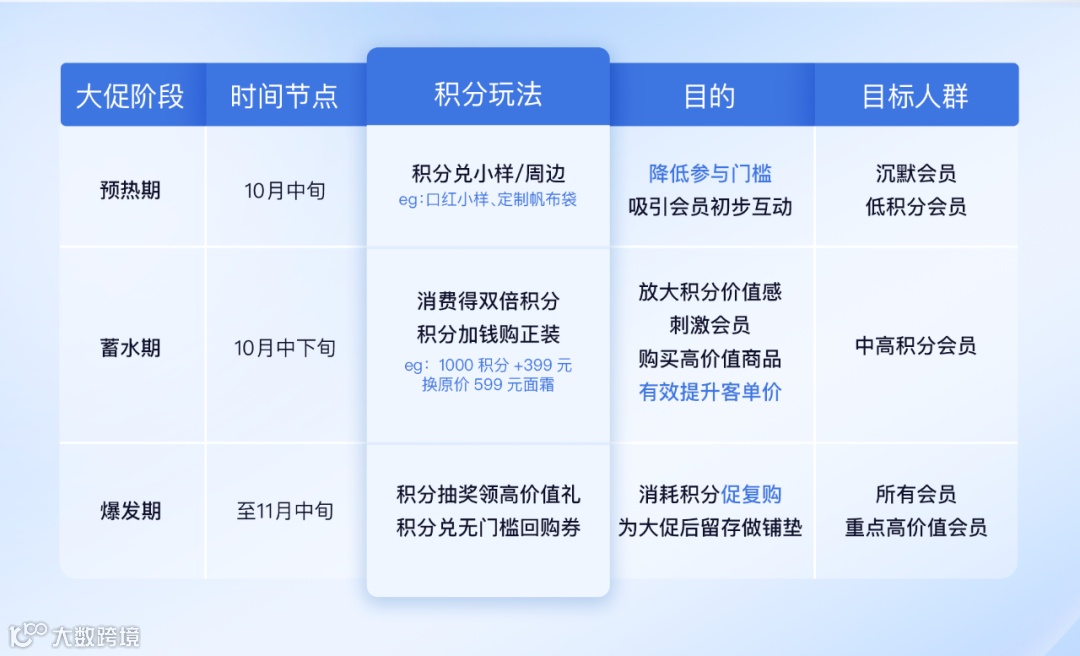 | 大促阶段 | 时间节点 | 积分玩法 | 目的 | 目标人群 |
|---|---|---|---|---|
| 预热期 | 10月中旬 | 积分兑小样/周边 eg:口红小样、定制帆布袋 | 降低参与门槛 吸引会员初步互动 | 沉默会员 低积分会员 |
| 蓄水期 | 10月中下旬 | 消费得双倍积分 积分加钱购正装 eg：1000 积分 +399 元 换原价 599 元面霜 | 放大积分价值感 刺激会员 购买高价值商品 有效提升客单价 | 中高积分会员 |
| 爆发期 | 至11月中旬 | 积分抽奖领高价值礼 积分兑无门槛回购券 | 消耗积分促复购 为大促后留存做铺垫 | 所有会员 重点高价值会员 |

大数跨境